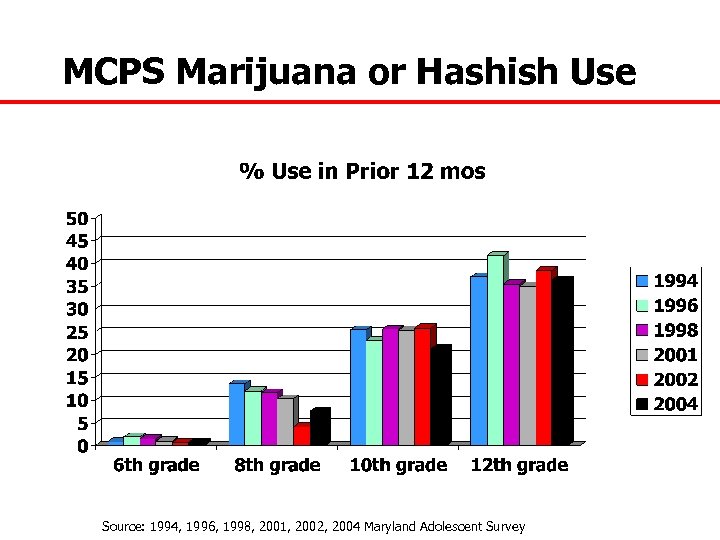 MCPS Marijuana or Hashish Use

% Use in Prior 12 mos

50
45
40
35
30
25
20
15
10
5
0

6th grade
8th grade
10th grade
12th grade

1994
1996
1998
2001
2002
2004

Source: 1994, 1996, 1998, 2001, 2002, 2004 Maryland Adolescent Survey